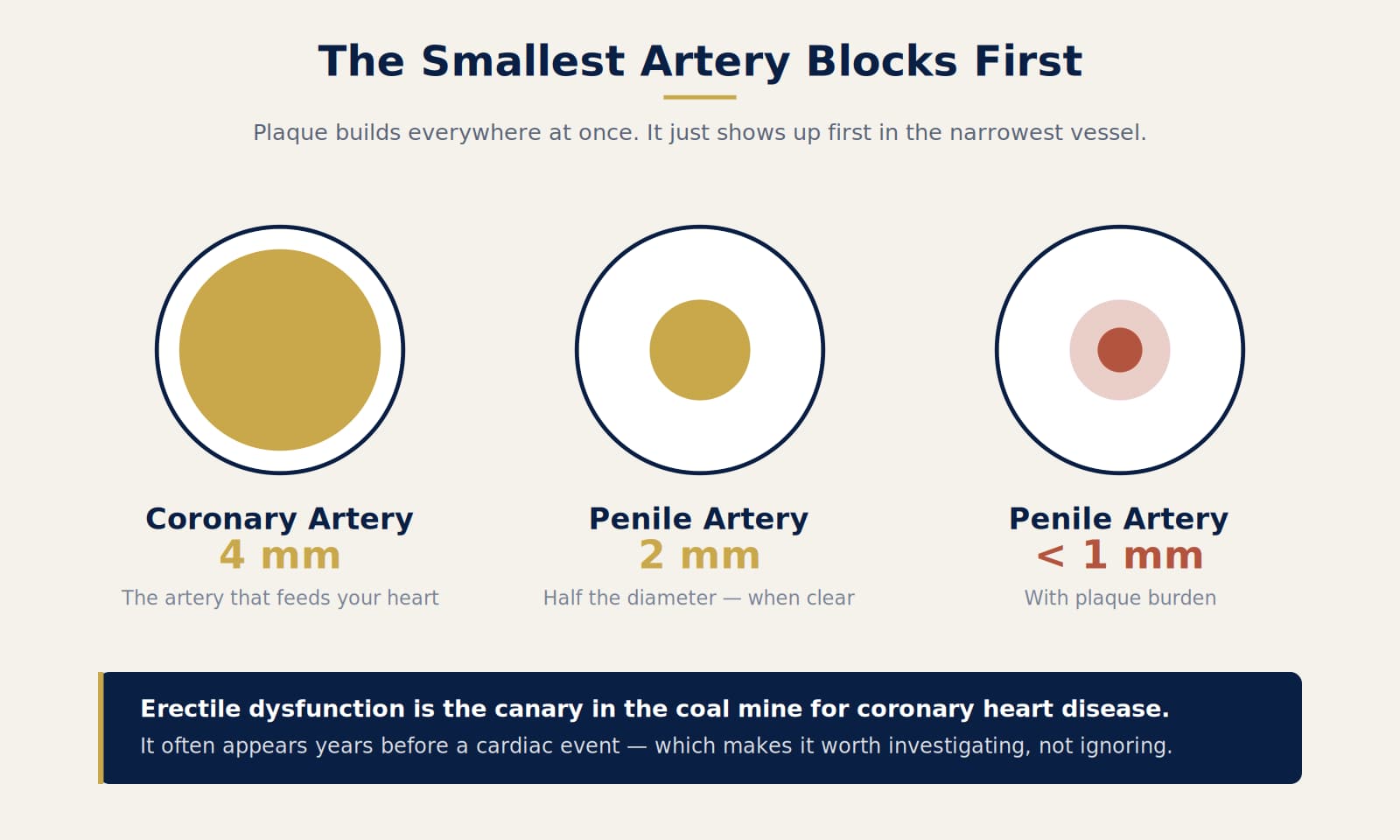 The Smallest Artery Blocks First

Plaque builds everywhere at once. It just shows up first in the narrowest vessel.

Coronary Artery
4 mm
The artery that feeds your heart

Penile Artery
2 mm
Half the diameter — when clear

Penile Artery
< 1 mm
With plaque burden

Erectile dysfunction is the canary in the coal mine for coronary heart disease.
It often appears years before a cardiac event — which makes it worth investigating, not ignoring.